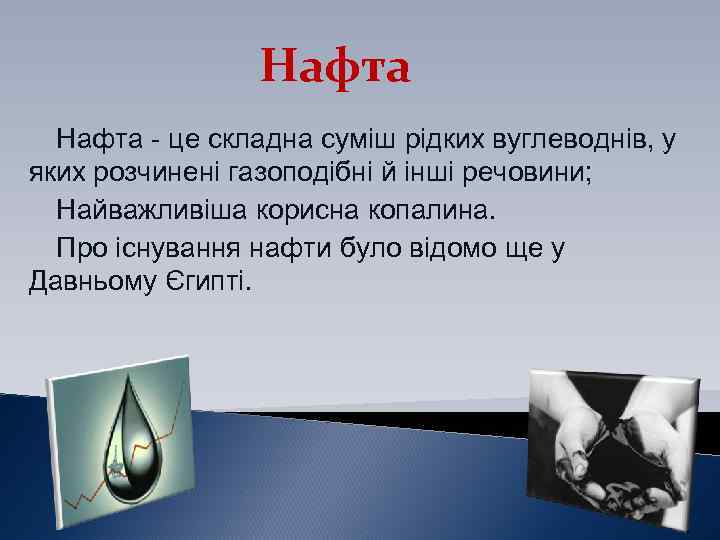 Нафта

Нафта - це складна суміш рідких вуглеводнів, у яких розчинені газоподібні й інші речовини;

Найважливіша корисна копалина.

Про існування нафти було відомо ще у Давньому Єгипті.